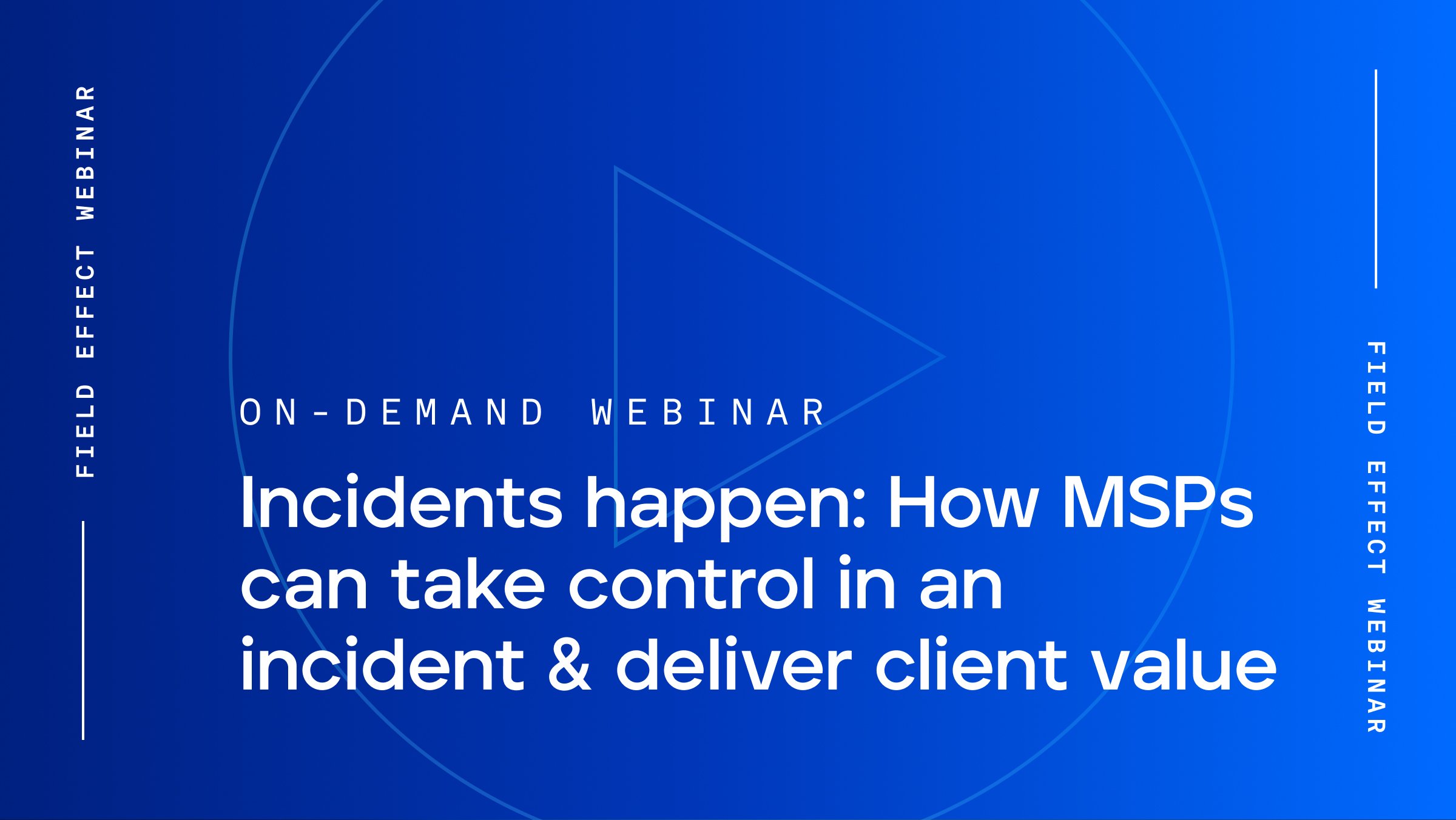 FIELD EFFECT WEBINAR

ON-DEMAND WEBINAR

Incidents happen: How MSPs can take control in an incident & deliver client value

FIELD EFFECT WEBINAR